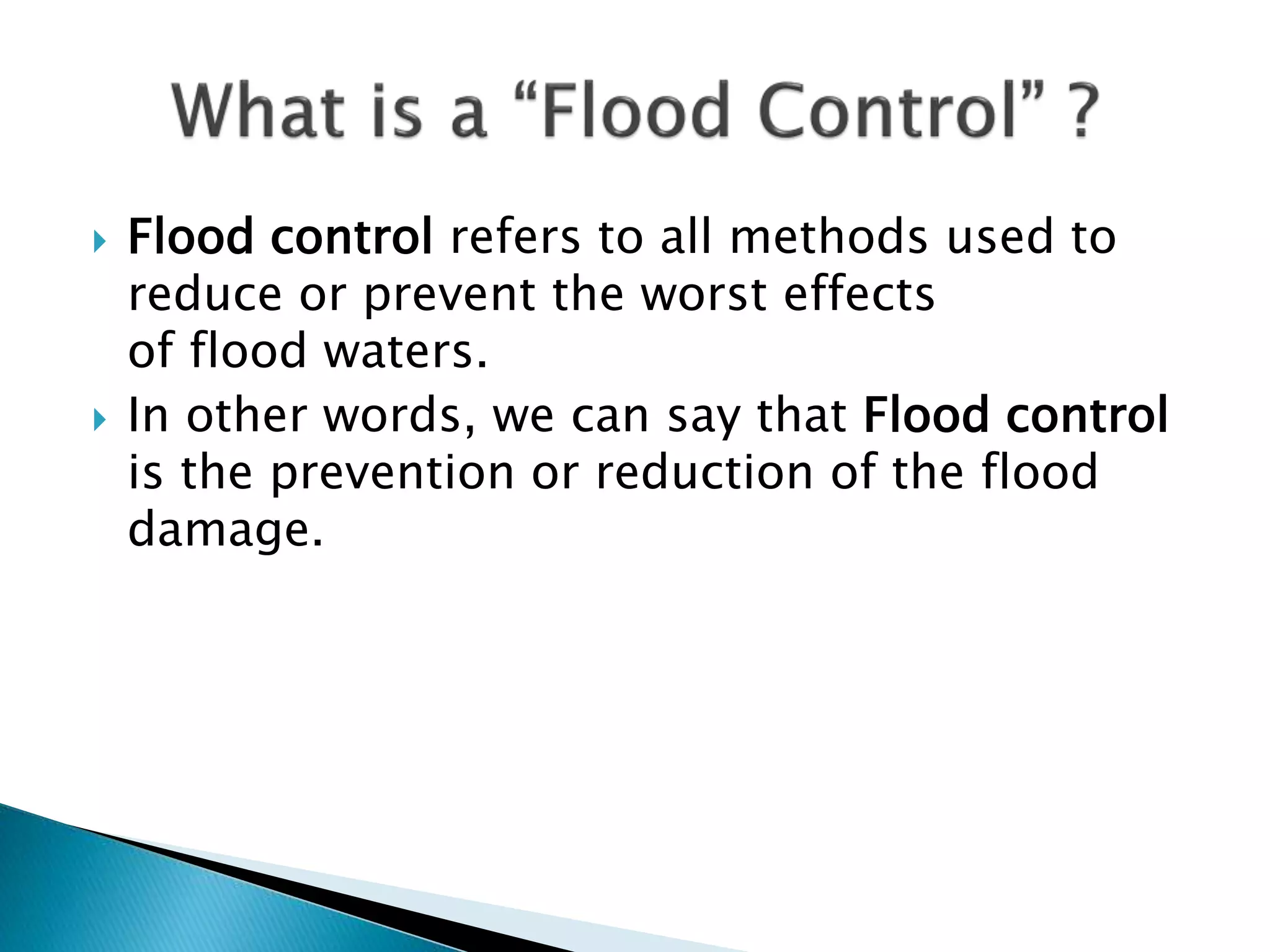 What is a “Flood Control” ?

Flood control refers to all methods used to reduce or prevent the worst effects of flood waters.

In other words, we can say that Flood control is the prevention or reduction of the flood damage.